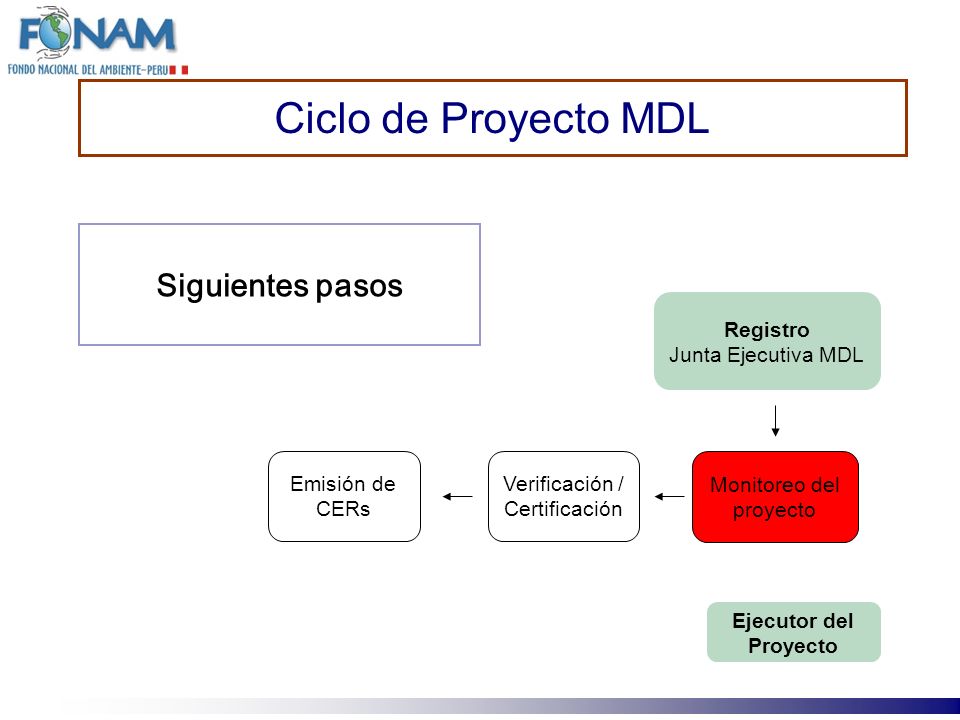 FONAM
FONDO NACIONAL DEL AMBIENTE-PERU

Ciclo de Proyecto MDL

Siguientes pasos

Registro
Junta Ejecutiva MDL

Monitoreo del proyecto

Verificación / Certificación

Emisión de CERs

Ejecutor del Proyecto